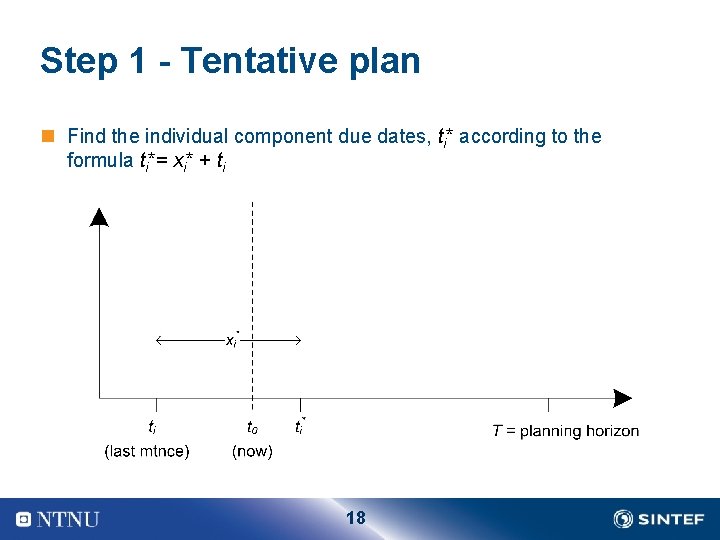 Step 1 - Tentative plan

Find the individual component due dates, $t_i^*$ according to the formula $t_i^* = x_i^* + t_i$

$x_i^*$

$t_i$
(last mtnce)

$t_0$
(now)

$t_i^*$

$T$ = planning horizon

NTNU

18

SINTEF